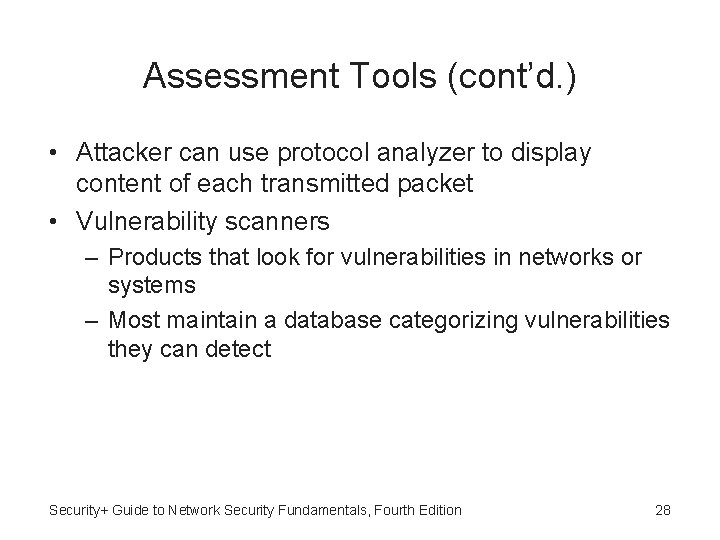 Assessment Tools (cont'd.)

• Attacker can use protocol analyzer to display content of each transmitted packet
• Vulnerability scanners
– Products that look for vulnerabilities in networks or systems
– Most maintain a database categorizing vulnerabilities they can detect

Security+ Guide to Network Security Fundamentals, Fourth Edition

28